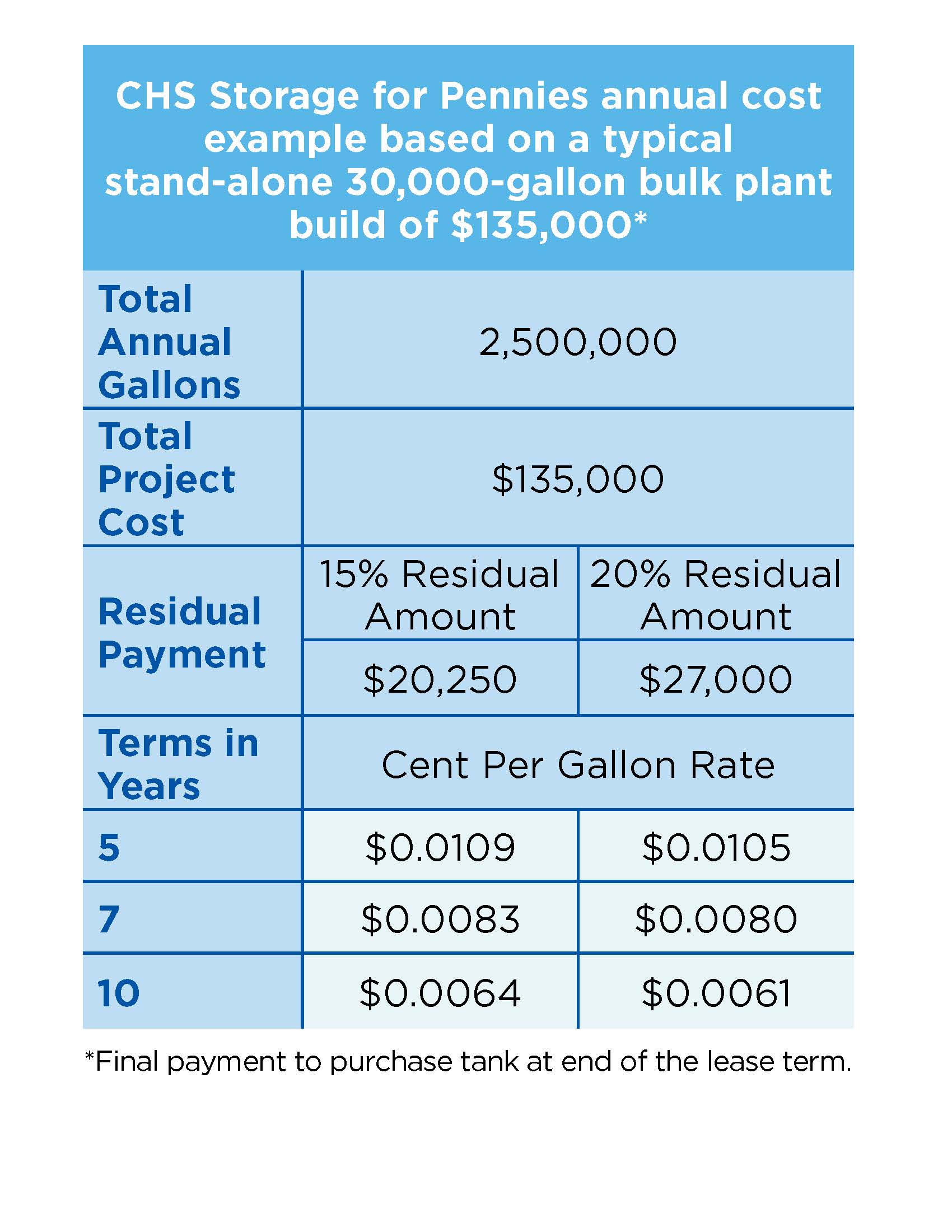 CHS Storage for Pennies annual cost example based on a typical stand-alone 30,000-gallon bulk plant build of \$135,000*

| Total Annual Gallons | 2,500,000 | |
|---|---|---|
| Total Project Cost | \$135,000 | |
| Residual Payment | 15% Residual Amount | 20% Residual Amount |
| | \$20,250 | \$27,000 |
| Terms in Years | Cent Per Gallon Rate | |
| 5 | \$0.0109 | \$0.0105 |
| 7 | \$0.0083 | \$0.0080 |
| 10 | \$0.0064 | \$0.0061 |

*Final payment to purchase tank at end of the lease term.